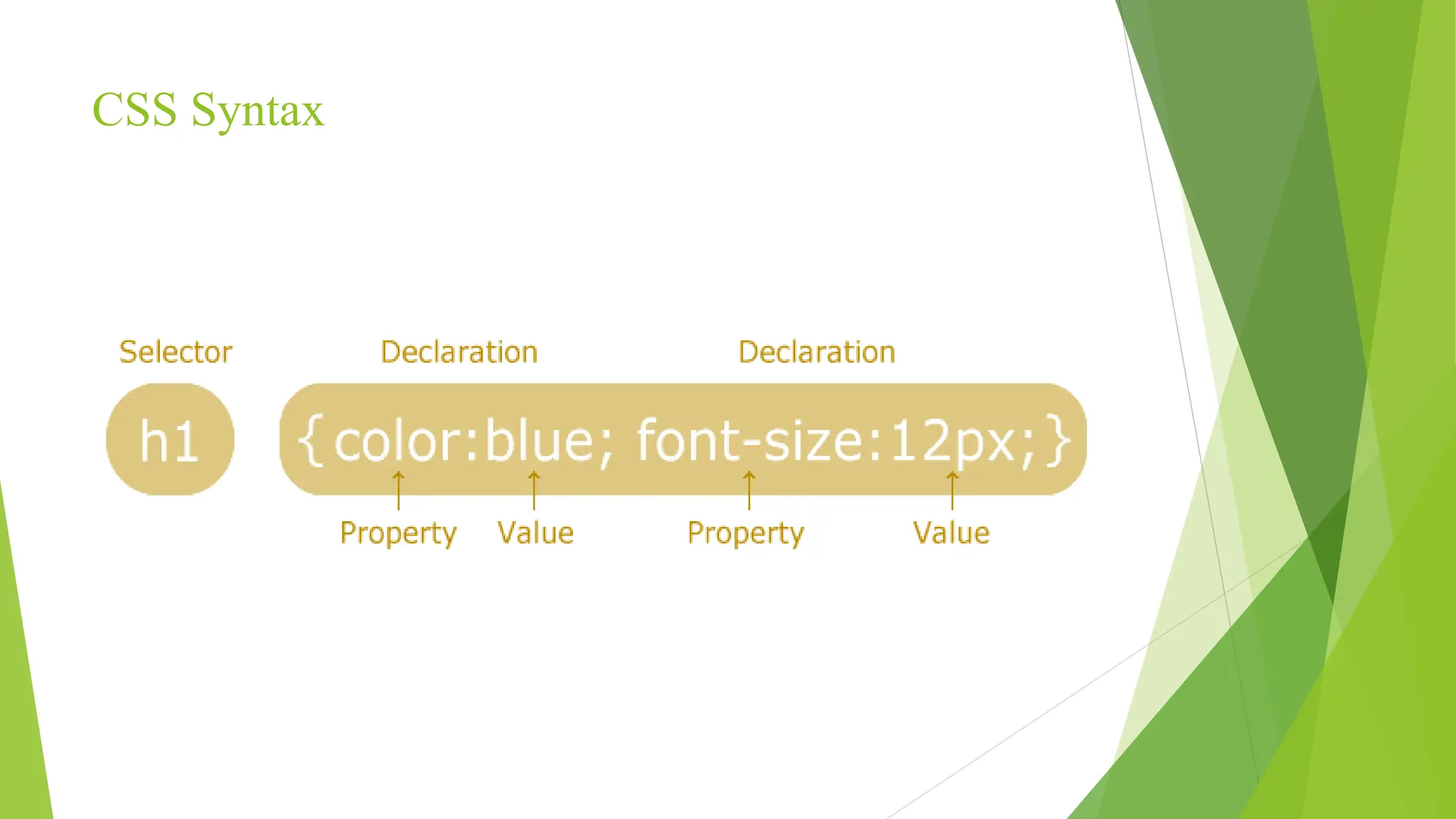 CSS Syntax

Selector

Declaration

Declaration

h1

{color:blue; font-size:12px;}

Property

Value

Property

Value